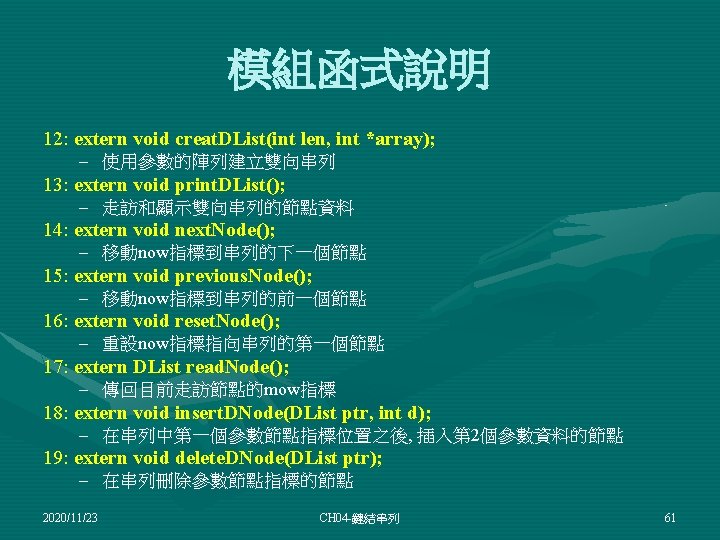 模組函式說明

12: extern void creatDList(int len, int *array);
– 使用參數的陣列建立雙向串列
13: extern void printDList();
– 走訪和顯示雙向串列的節點資料
14: extern void nextNode();
– 移動now指標到串列的下一個節點
15: extern void previousNode();
– 移動now指標到串列的前一個節點
16: extern void resetNode();
– 重設now指標指向串列的第一個節點
17: extern DList readNode();
– 傳回目前走訪節點的mow指標
18: extern void insertDNode(DList ptr, int d);
– 在串列中第一個參數節點指標位置之後, 插入第2個參數資料的節點
19: extern void deleteDNode(DList ptr);
– 在串列刪除參數節點指標的節點

2020/11/23
CH04-鏈結串列
61